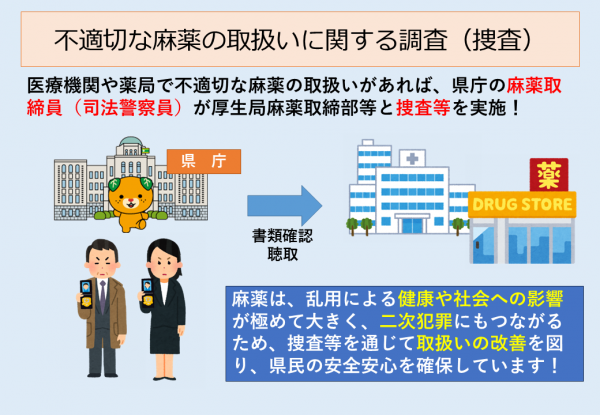 不適切な麻薬の取扱いに関する調査（捜査）

医療機関や薬局で不適切な麻薬の取扱いがあれば、県庁の麻薬取締員（司法警察員）が厚生局麻薬取締部等と捜査等を実施！

県　庁

書類確認
聴取

薬

DRUG STORE

麻薬は、乱用による健康や社会への影響が極めて大きく、二次犯罪にもつながるため、捜査等を通じて取扱いの改善を図り、県民の安全安心を確保しています！